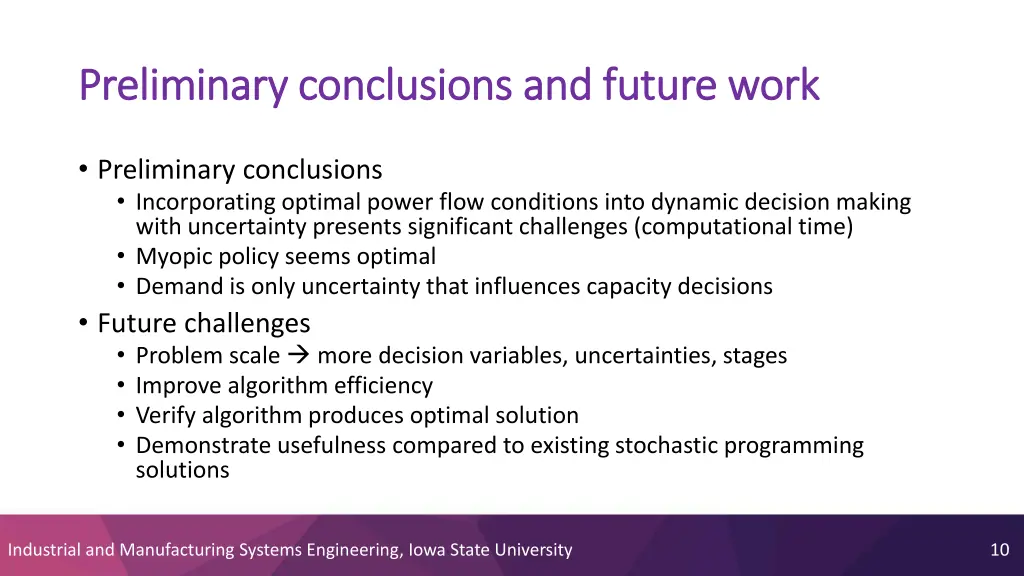 Preliminary conclusions and future work

• Preliminary conclusions
  • Incorporating optimal power flow conditions into dynamic decision making with uncertainty presents significant challenges (computational time)
  • Myopic policy seems optimal
  • Demand is only uncertainty that influences capacity decisions
• Future challenges
  • Problem scale → more decision variables, uncertainties, stages
  • Improve algorithm efficiency
  • Verify algorithm produces optimal solution
  • Demonstrate usefulness compared to existing stochastic programming solutions

Industrial and Manufacturing Systems Engineering, Iowa State University

10